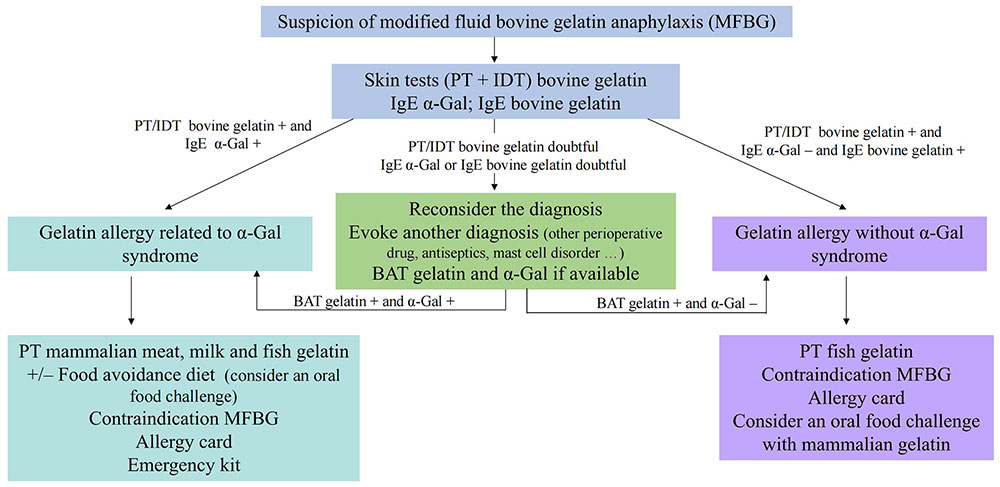 Suspicion of modified fluid bovine gelatin anaphylaxis (MFBG)

Skin tests (PT + IDT) bovine gelatin
IgE α-Gal; IgE bovine gelatin

PT/IDT bovine gelatin + and IgE α-Gal +

PT/IDT bovine gelatin doubtful
IgE α-Gal or IgE bovine gelatin doubtful

PT/IDT bovine gelatin + and IgE α-Gal – and IgE bovine gelatin +

Gelatin allergy related to α-Gal syndrome

Reconsider the diagnosis
Evoke another diagnosis (other perioperative drug, antiseptics, mast cell disorder …)
BAT gelatin and α-Gal if available

Gelatin allergy without α-Gal syndrome

BAT gelatin + and α-Gal +

BAT gelatin + and α-Gal –

PT mammalian meat, milk and fish gelatin
+/– Food avoidance diet (consider an oral food challenge)
Contraindication MFBG
Allergy card
Emergency kit

PT fish gelatin
Contraindication MFBG
Allergy card
Consider an oral food challenge with mammalian gelatin